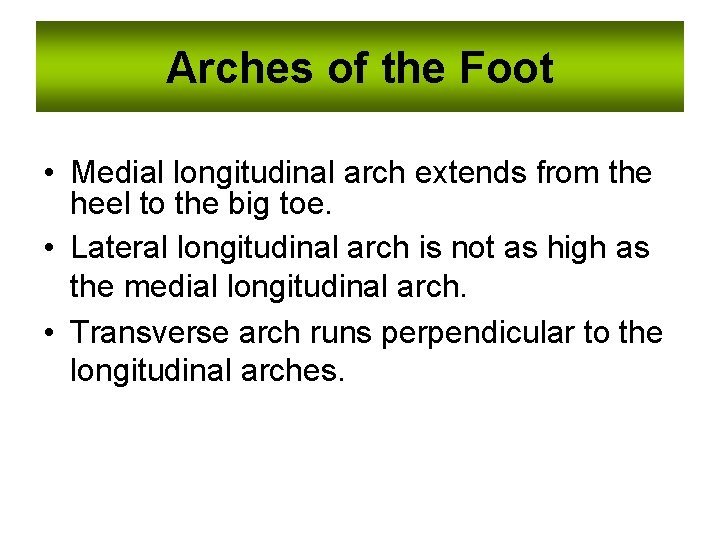 Arches of the Foot

• Medial longitudinal arch extends from the heel to the big toe.
• Lateral longitudinal arch is not as high as the medial longitudinal arch.
• Transverse arch runs perpendicular to the longitudinal arches.